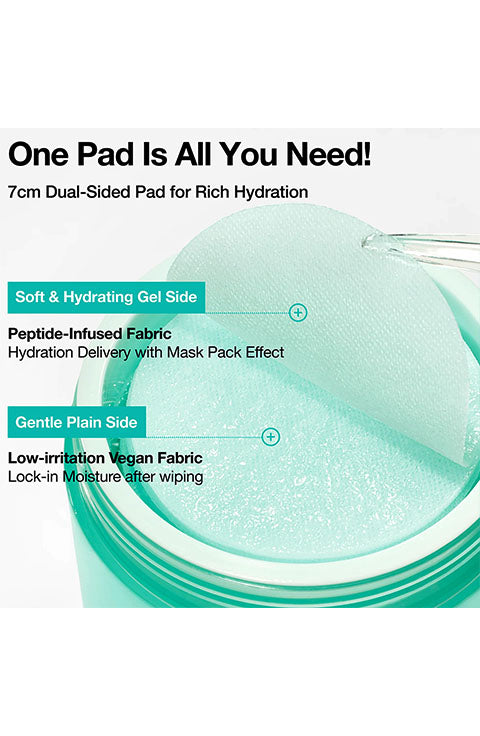 One Pad Is All You Need!
7cm Dual-Sided Pad for Rich Hydration

Soft & Hydrating Gel Side

Peptide-Infused Fabric
Hydration Delivery with Mask Pack Effect

Gentle Plain Side

Low-irritation Vegan Fabric
Lock-in Moisture after wiping